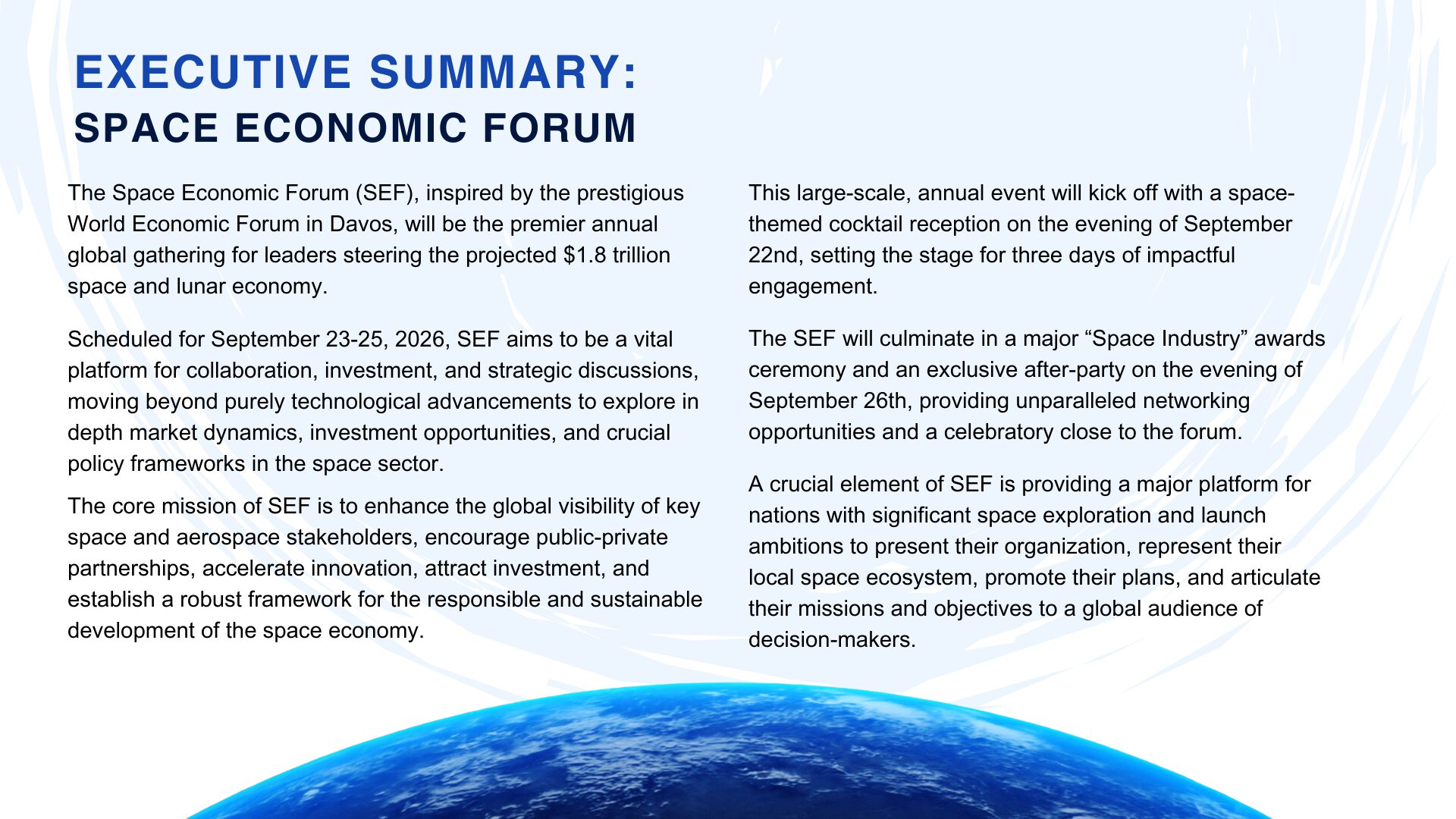 EXECUTIVE SUMMARY:
SPACE ECONOMIC FORUM

The Space Economic Forum (SEF), inspired by the prestigious World Economic Forum in Davos, will be the premier annual global gathering for leaders steering the projected \$1.8 trillion space and lunar economy.

Scheduled for September 23-25, 2026, SEF aims to be a vital platform for collaboration, investment, and strategic discussions, moving beyond purely technological advancements to explore in depth market dynamics, investment opportunities, and crucial policy frameworks in the space sector.

The core mission of SEF is to enhance the global visibility of key space and aerospace stakeholders, encourage public-private partnerships, accelerate innovation, attract investment, and establish a robust framework for the responsible and sustainable development of the space economy.

This large-scale, annual event will kick off with a space-themed cocktail reception on the evening of September 22nd, setting the stage for three days of impactful engagement.

The SEF will culminate in a major “Space Industry” awards ceremony and an exclusive after-party on the evening of September 26th, providing unparalleled networking opportunities and a celebratory close to the forum.

A crucial element of SEF is providing a major platform for nations with significant space exploration and launch ambitions to present their organization, represent their local space ecosystem, promote their plans, and articulate their missions and objectives to a global audience of decision-makers.